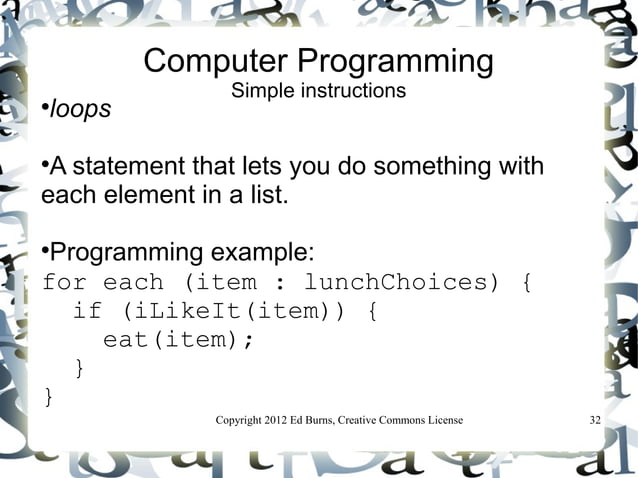 Computer Programming
Simple instructions

•loops

•A statement that lets you do something with each element in a list.

•Programming example:
for each (item : lunchChoices) {
  if (iLikeIt(item)) {
    eat(item);
  }
}

Copyright 2012 Ed Burns, Creative Commons License

32